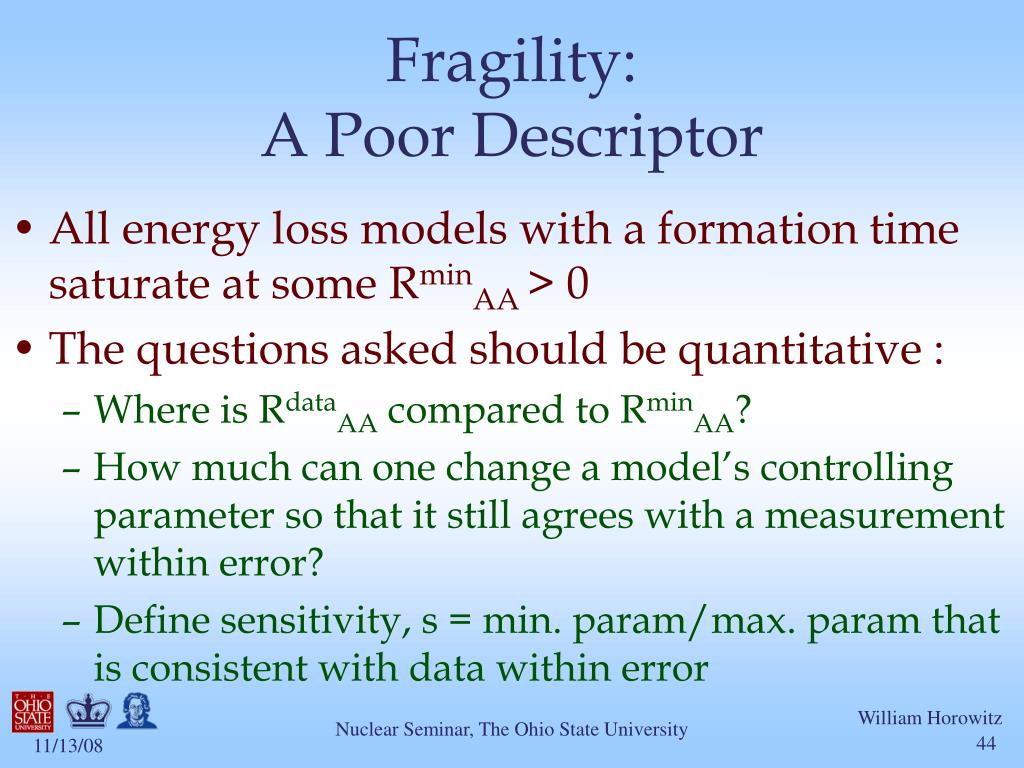 Fragility:
A Poor Descriptor

• All energy loss models with a formation time saturate at some $R^{min}_{AA} > 0$
• The questions asked should be quantitative :
– Where is $R^{data}_{AA}$ compared to $R^{min}_{AA}$?
– How much can one change a model's controlling parameter so that it still agrees with a measurement within error?
– Define sensitivity, s = min. param/max. param that is consistent with data within error

THE OHIO STATE UNIVERSITY

11/13/08

Nuclear Seminar, The Ohio State University

William Horowitz
44